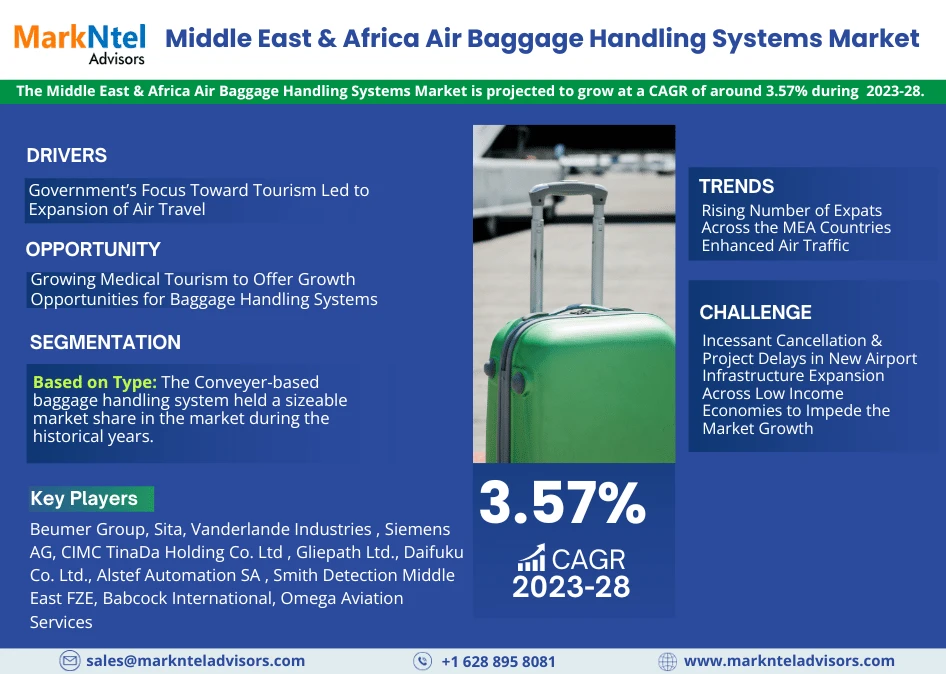 MarkNtel Advisors

Middle East & Africa Air Baggage Handling Systems Market

The Middle East & Africa Air Baggage Handling Systems Market is projected to grow at a CAGR of around 3.57% during 2023-28.

DRIVERS

Government's Focus Toward Tourism Led to Expansion of Air Travel

OPPORTUNITY

Growing Medical Tourism to Offer Growth Opportunities for Baggage Handling Systems

SEGMENTATION

Based on Type: The Conveyer-based baggage handling system held a sizeable market share in the market during the historical years.

Key Players

Beumer Group, Sita, Vanderlande Industries , Siemens AG, CIMC TinaDa Holding Co. Ltd , Gliepath Ltd., Daifuku Co. Ltd., Alstef Automation SA , Smith Detection Middle East FZE, Babcock International, Omega Aviation Services

3.57%

CAGR
2023-28

TRENDS

Rising Number of Expats Across the MEA Countries Enhanced Air Traffic

CHALLENGE

Incessant Cancellation & Project Delays in New Airport Infrastructure Expansion Across Low Income Economies to Impede the Market Growth

sales@marknteladvisors.com

+1 628 895 8081

www.marknteladvisors.com